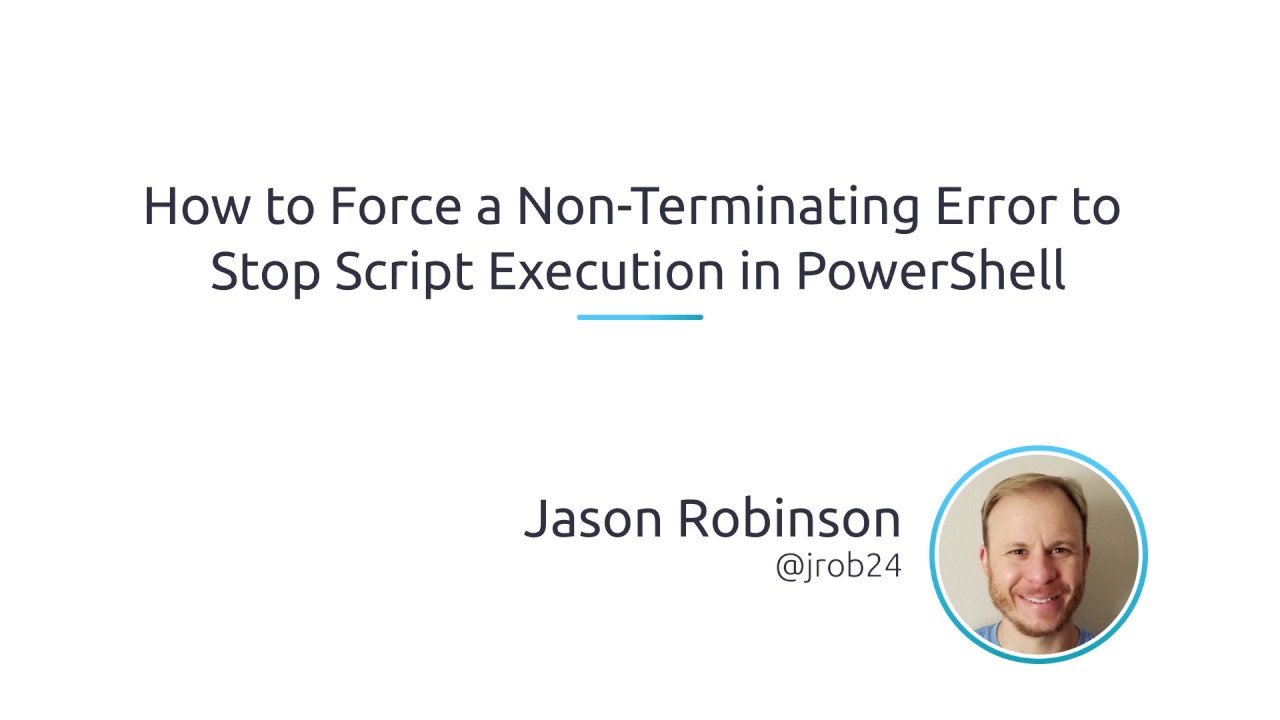 How to Force a Non-Terminating Error to Stop Script Execution in PowerShell

Jason Robinson
@jrob24